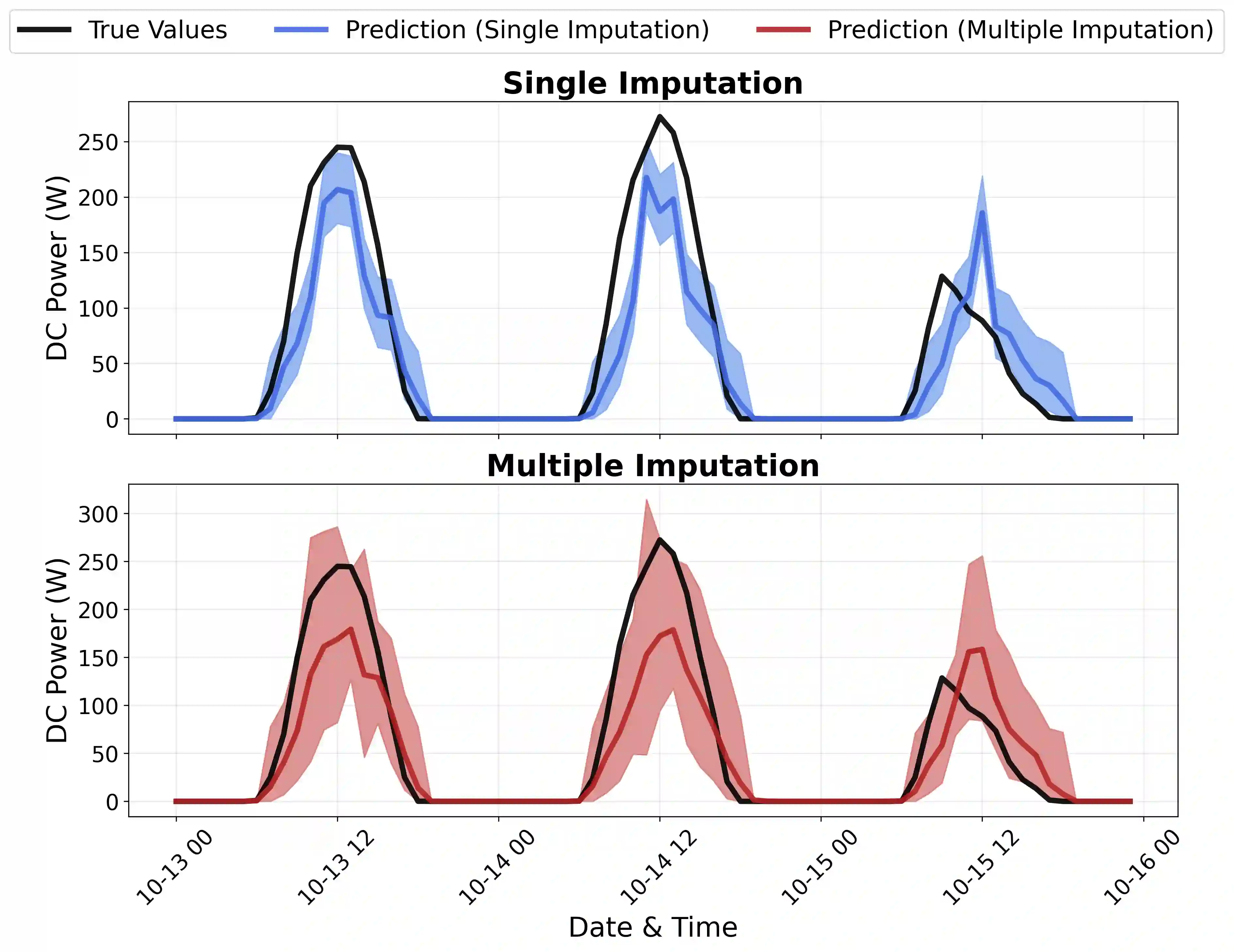 True Values
Prediction (Single Imputation)
Prediction (Multiple Imputation)

Single Imputation

DC Power (W)

250
200
150
100
50
0

Multiple Imputation

DC Power (W)

300
250
200
150
100
50
0

10-13 00
10-13 12
10-14 00
10-14 12
10-15 00
10-15 12
10-16 00

Date & Time